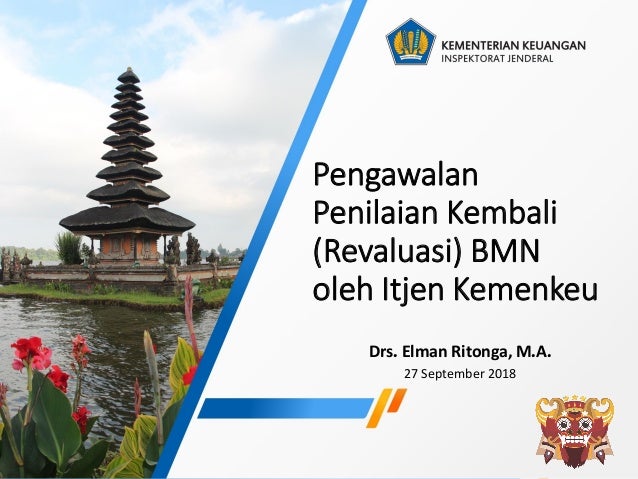 KEMENTERIAN KEUANGAN
INSPEKTORAT JENDERAL

Pengawalan Penilaian Kembali (Revaluasi) BMN oleh Itjen Kemenkeu

Drs. Elman Ritonga, M.A.
27 September 2018